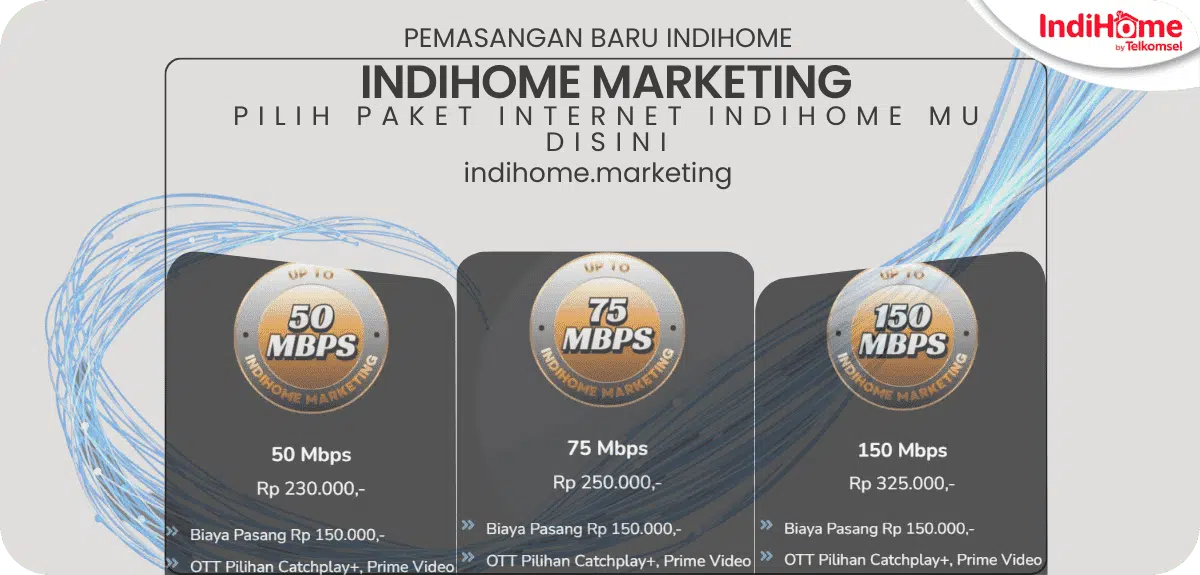 IndiHome by Telkomsel

PEMASANGAN BARU INDIHOME

INDIHOME MARKETING

PILIH PAKET INTERNET INDIHOME MU DISINI

indihome.marketing

UP TO
50 MBPS
INDIHOME MARKETING

50 Mbps
Rp 230.000,-

» Biaya Pasang Rp 150.000,-
» OTT Pilihan Catchplay+, Prime Video

UP TO
75 MBPS
INDIHOME MARKETING

75 Mbps
Rp 250.000,-

» Biaya Pasang Rp 150.000,-
» OTT Pilihan Catchplay+, Prime Video

UP TO
150 MBPS
INDIHOME MARKETING

150 Mbps
Rp 325.000,-

» Biaya Pasang Rp 150.000,-
» OTT Pilihan Catchplay+, Prime Video